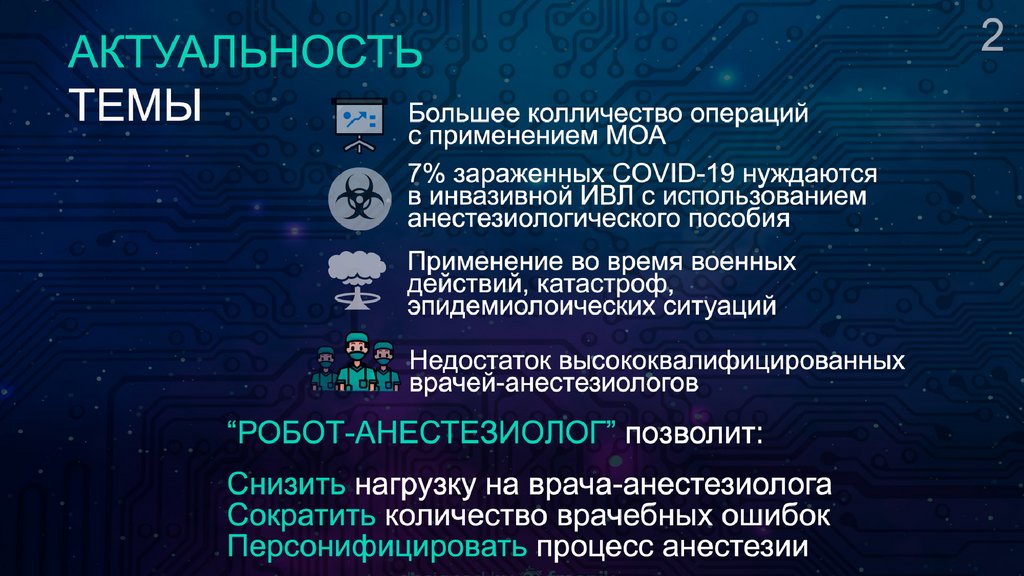 2

АКТУАЛЬНОСТЬ ТЕМЫ

Большее колличество операций с применением МОА

7% зараженных COVID-19 нуждаются в инвазивной ИВЛ с использованием анестезиологического пособия

Применение во время военных действий, катастроф, эпидемиолоических ситуаций

Недостаток высококвалифицированных врачей-анестезиологов

“РОБОТ-АНЕСТЕЗИОЛОГ” позволит:

Снизить нагрузку на врача-анестезиолога
Сократить количество врачебных ошибок
Персонифицировать процесс анестезии